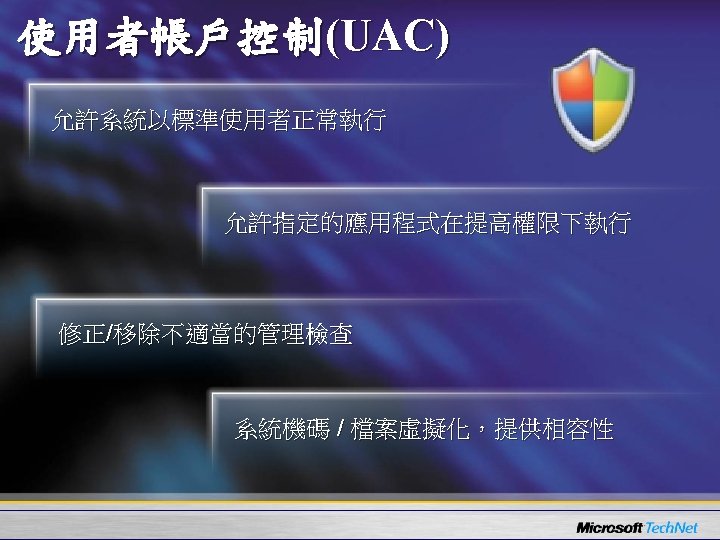 使用者帳戶控制(UAC)

允許系統以標準使用者正常執行

允許指定的應用程式在提高權限下執行

修正/移除不適當的管理檢查

系統機碼 / 檔案虛擬化，提供相容性

Microsoft TechNet